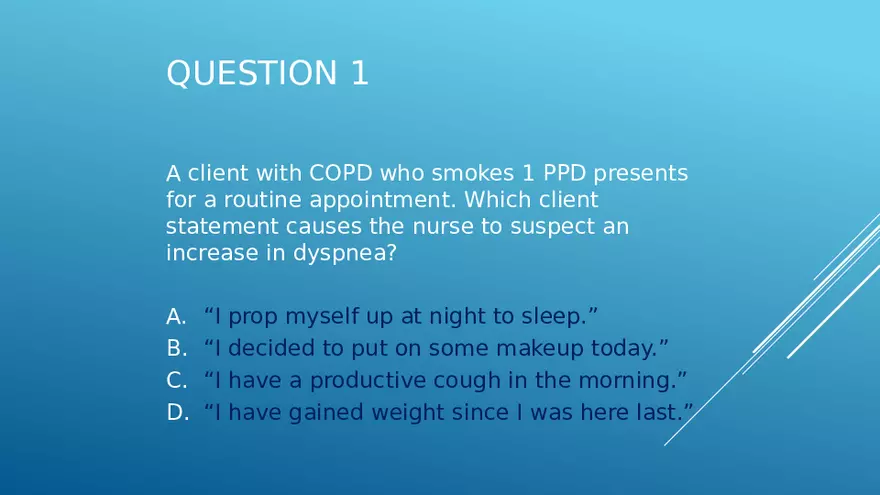 QUESTION 1

A client with COPD who smokes 1 PPD presents for a routine appointment. Which client statement causes the nurse to suspect an increase in dyspnea?

A. “I prop myself up at night to sleep.”
B. “I decided to put on some makeup today.”
C. “I have a productive cough in the morning.”
D. “I have gained weight since I was here last.”